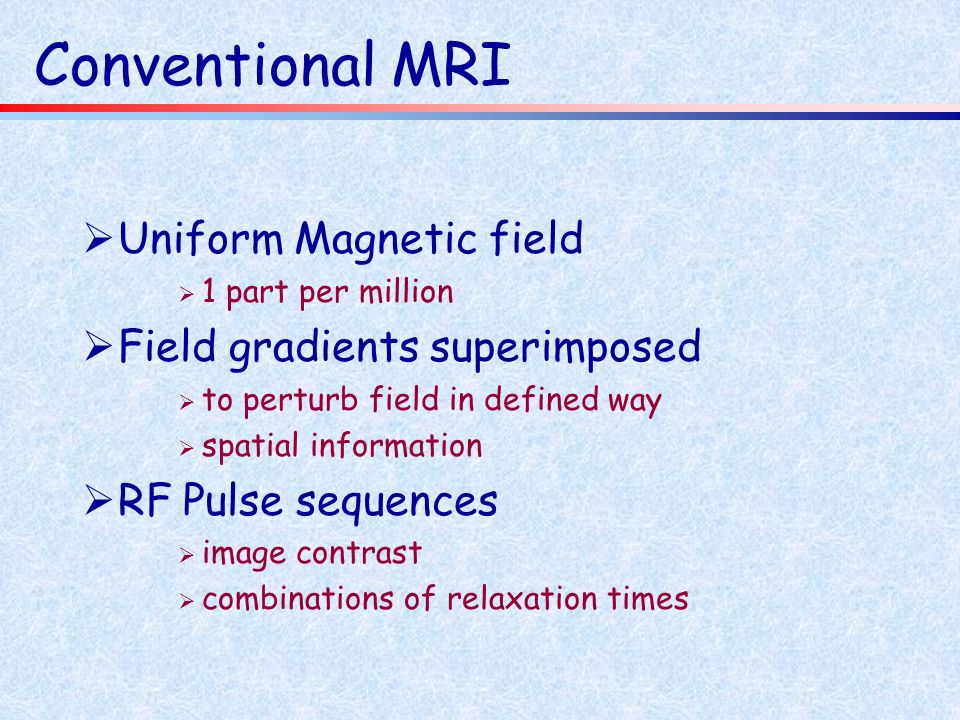 Conventional MRI

➢ Uniform Magnetic field
➢ 1 part per million

➢ Field gradients superimposed
➢ to perturb field in defined way
➢ spatial information

➢ RF Pulse sequences
➢ image contrast
➢ combinations of relaxation times